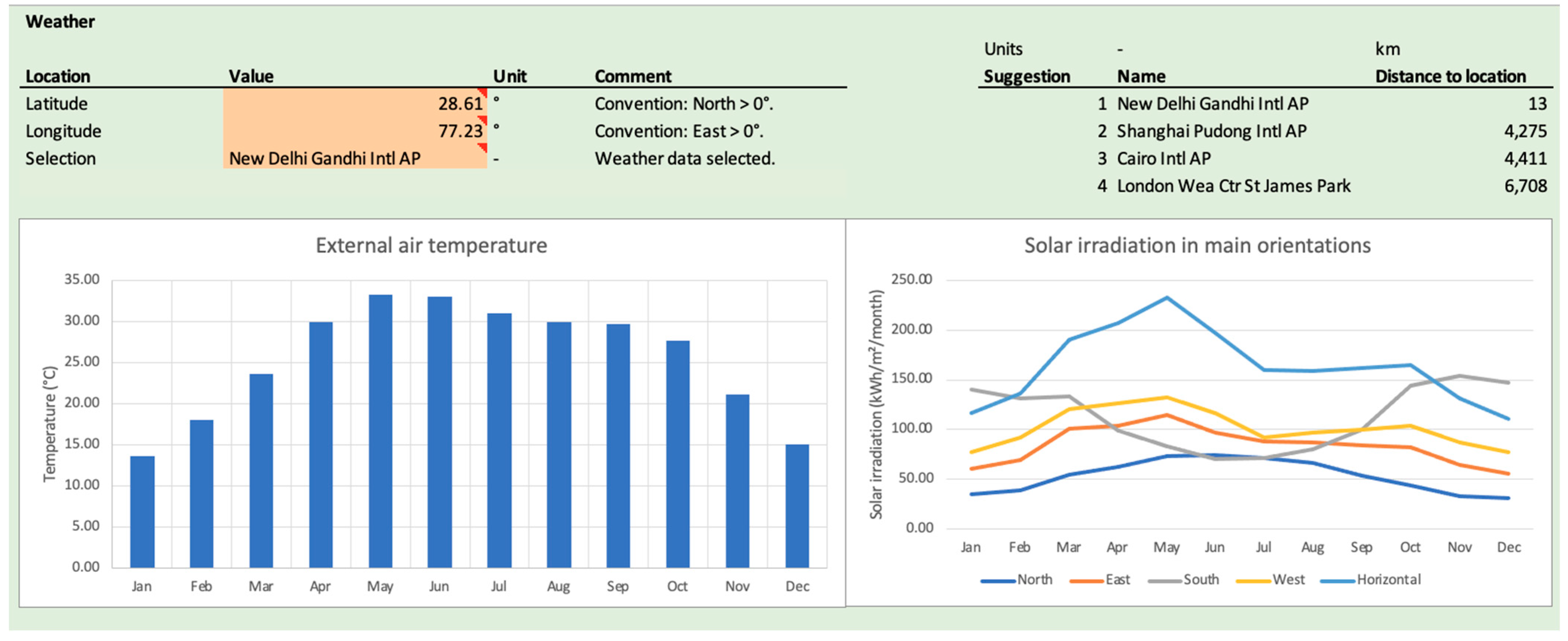 Weather

| Location | Value | Unit | Comment |
|---|---|---|---|
| Latitude | 28.61 | ° | Convention: North > 0°. |
| Longitude | 77.23 | ° | Convention: East > 0°. |
| Selection | New Delhi Gandhi Intl AP | - | Weather data selected. |

| Units | - | km |
|---|---|---|
| Suggestion | Name | Distance to location |
| 1 | New Delhi Gandhi Intl AP | 13 |
| 2 | Shanghai Pudong Intl AP | 4,275 |
| 3 | Cairo Intl AP | 4,411 |
| 4 | London Wea Ctr St James Park | 6,708 |

External air temperature

Temperature (°C)

35.00
30.00
25.00
20.00
15.00
10.00
5.00
0.00

Jan Feb Mar Apr May Jun Jul Aug Sep Oct Nov Dec

Solar irradiation in main orientations

Solar irradiation (kWh/m²/month)

250.00
200.00
150.00
100.00
50.00
0.00

Jan Feb Mar Apr May Jun Jul Aug Sep Oct Nov Dec

North East South West Horizontal